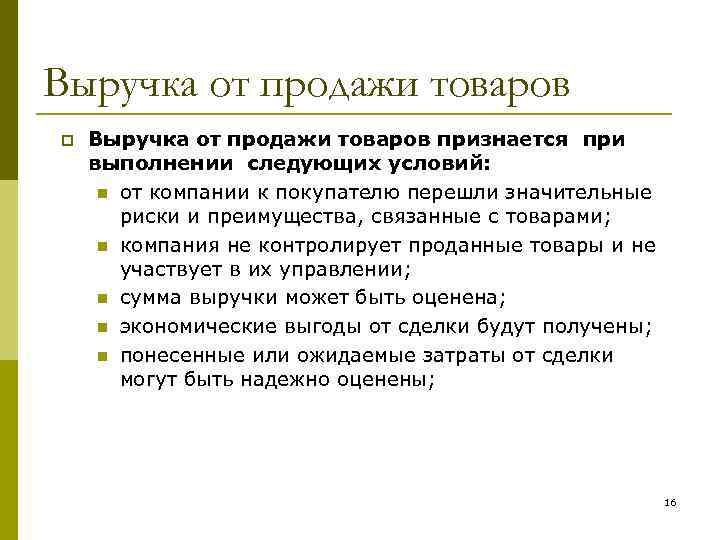 Выручка от продажи товаров

Выручка от продажи товаров признается при выполнении следующих условий:

от компании к покупателю перешли значительные риски и преимущества, связанные с товарами;

компания не контролирует проданные товары и не участвует в их управлении;

сумма выручки может быть оценена;

экономические выгоды от сделки будут получены;

понесенные или ожидаемые затраты от сделки могут быть надежно оценены;

16